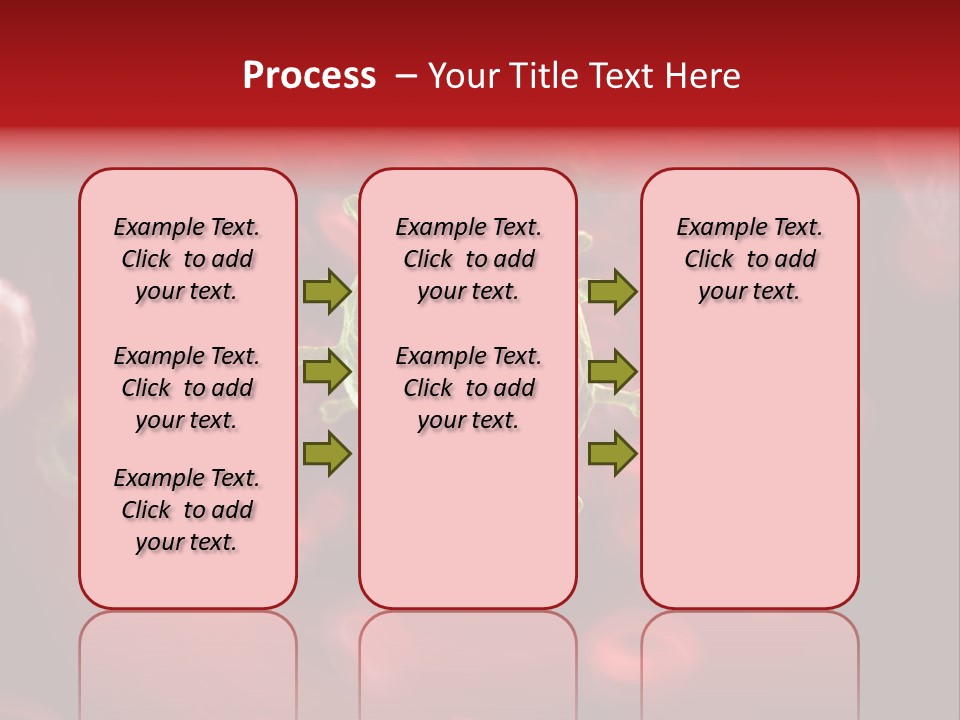 Process – Your Title Text Here

Example Text. Click to add your text.

Example Text. Click to add your text.

Example Text. Click to add your text.

Example Text. Click to add your text.

Example Text. Click to add your text.

Example Text. Click to add your text.